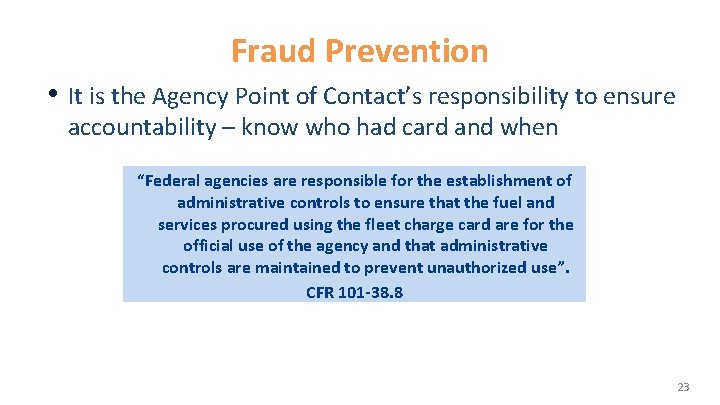 Fraud Prevention

• It is the Agency Point of Contact's responsibility to ensure accountability – know who had card and when

"Federal agencies are responsible for the establishment of administrative controls to ensure that the fuel and services procured using the fleet charge card are for the official use of the agency and that administrative controls are maintained to prevent unauthorized use".
CFR 101-38.8

23